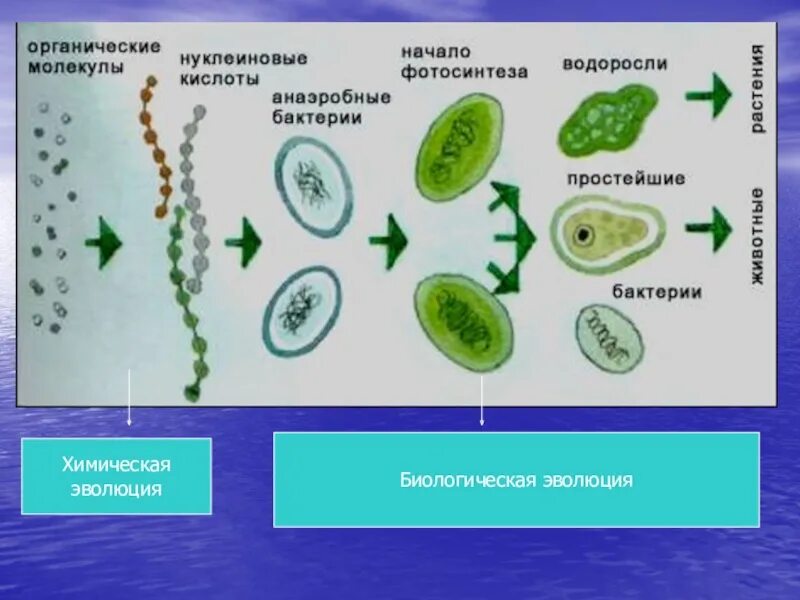 органические молекулы

нуклеиновые кислоты

анаэробные бактерии

начало фотосинтеза

водоросли

растения

простейшие

животные

бактерии

Химическая эволюция

Биологическая эволюция